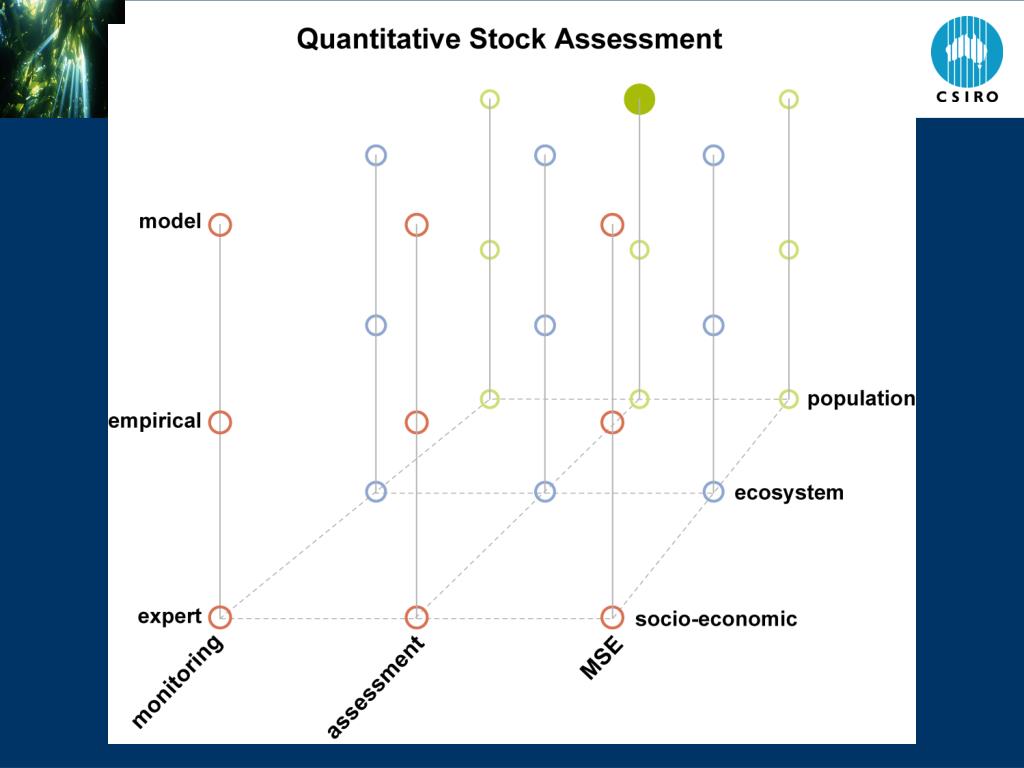 Quantitative Stock Assessment

CSIRO

model

empirical

expert

population

ecosystem

socio-economic

monitoring

assessment

MSE